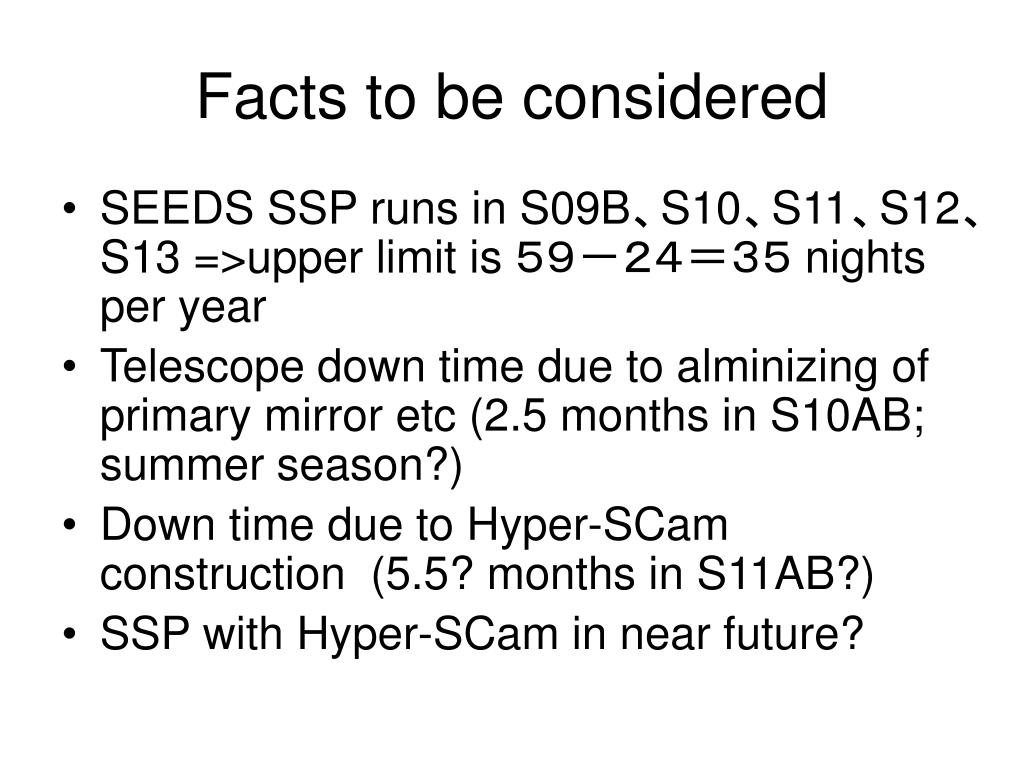 Facts to be considered

• SEEDS SSP runs in S09B、S10、S11、S12、S13 =>upper limit is ５９－２４＝３５ nights per year
• Telescope down time due to alminizing of primary mirror etc (2.5 months in S10AB; summer season?)
• Down time due to Hyper-SCam construction (5.5? months in S11AB?)
• SSP with Hyper-SCam in near future?